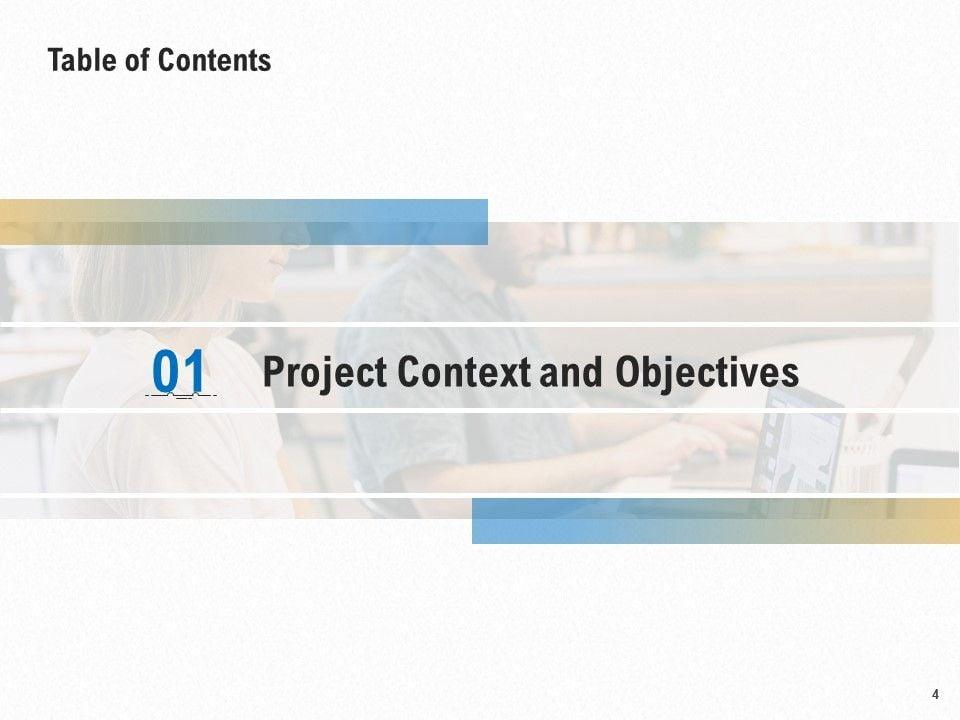 Table of Contents

01 Project Context and Objectives

4